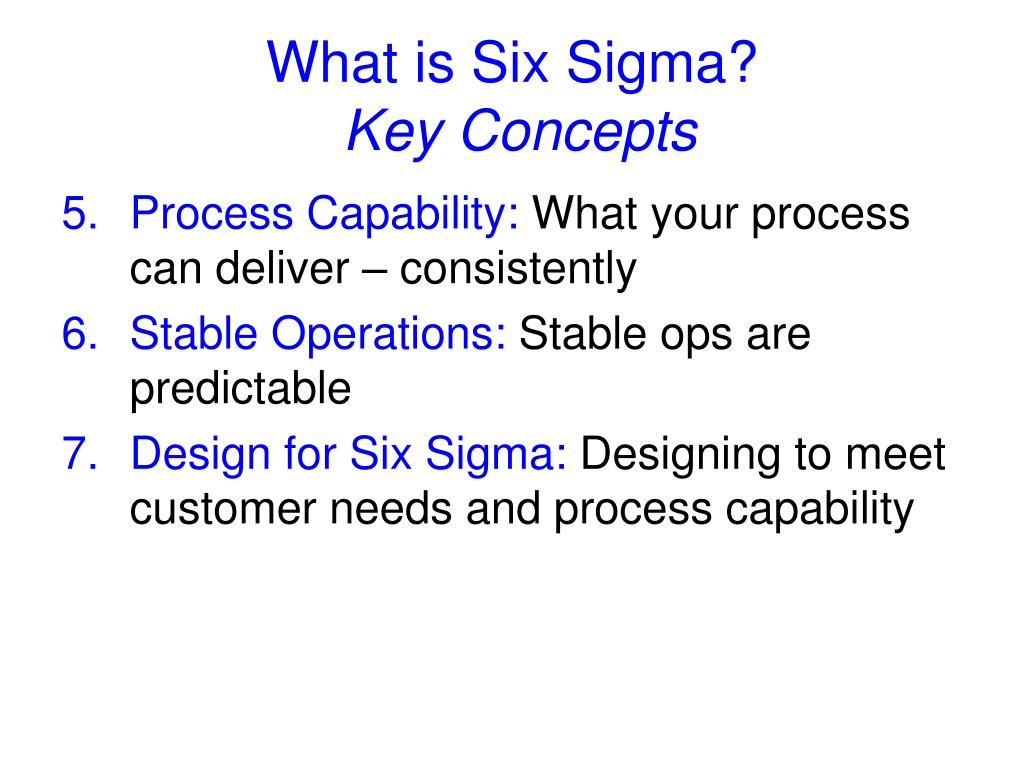 What is Six Sigma?
Key Concepts

5. Process Capability: What your process can deliver – consistently
6. Stable Operations: Stable ops are predictable
7. Design for Six Sigma: Designing to meet customer needs and process capability